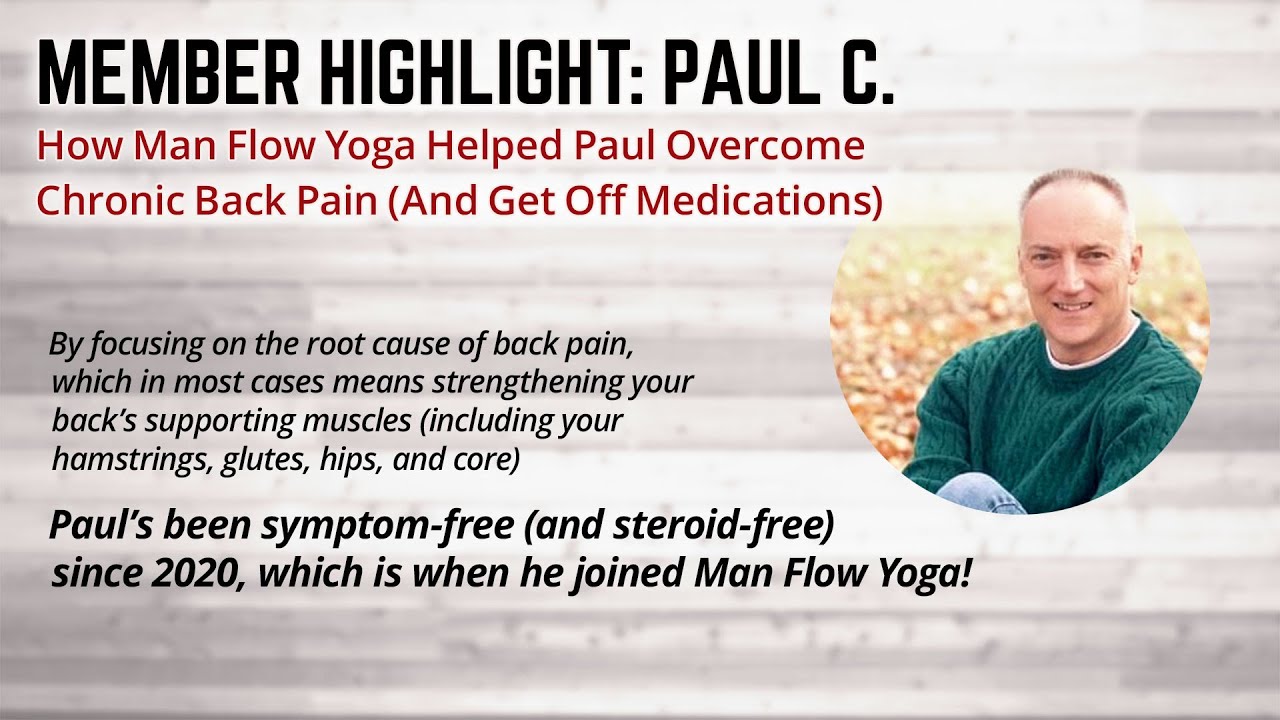 MEMBER HIGHLIGHT: PAUL C.
How Man Flow Yoga Helped Paul Overcome Chronic Back Pain (And Get Off Medications)

By focusing on the root cause of back pain, which in most cases means strengthening your back's supporting muscles (including your hamstrings, glutes, hips, and core)

Paul's been symptom-free (and steroid-free) since 2020, which is when he joined Man Flow Yoga!